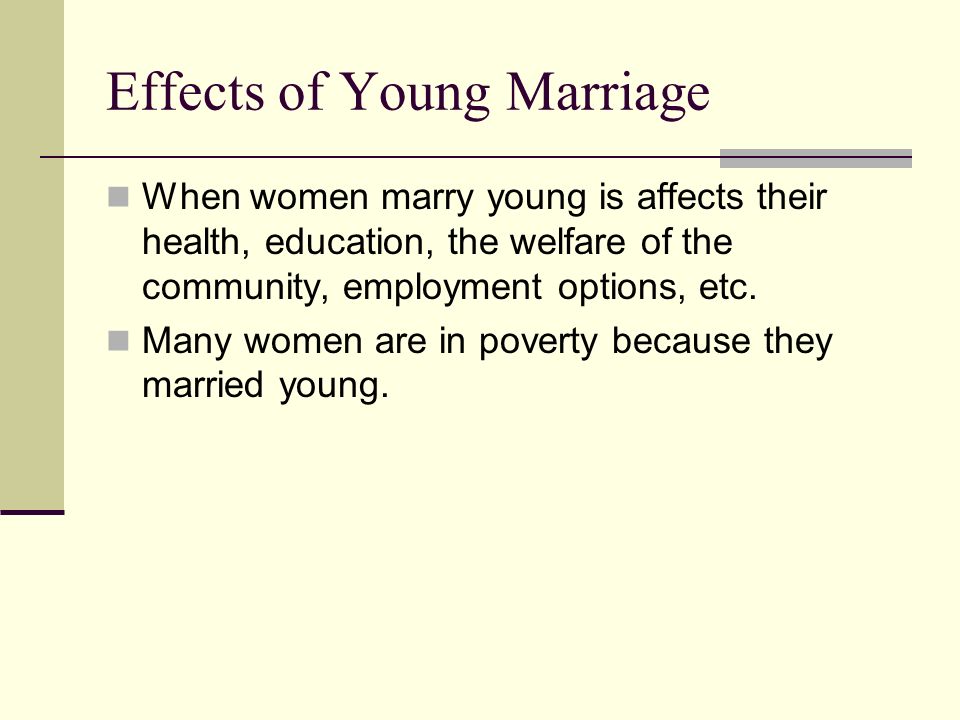 Effects of Young Marriage

When women marry young is affects their health, education, the welfare of the community, employment options, etc.

Many women are in poverty because they married young.